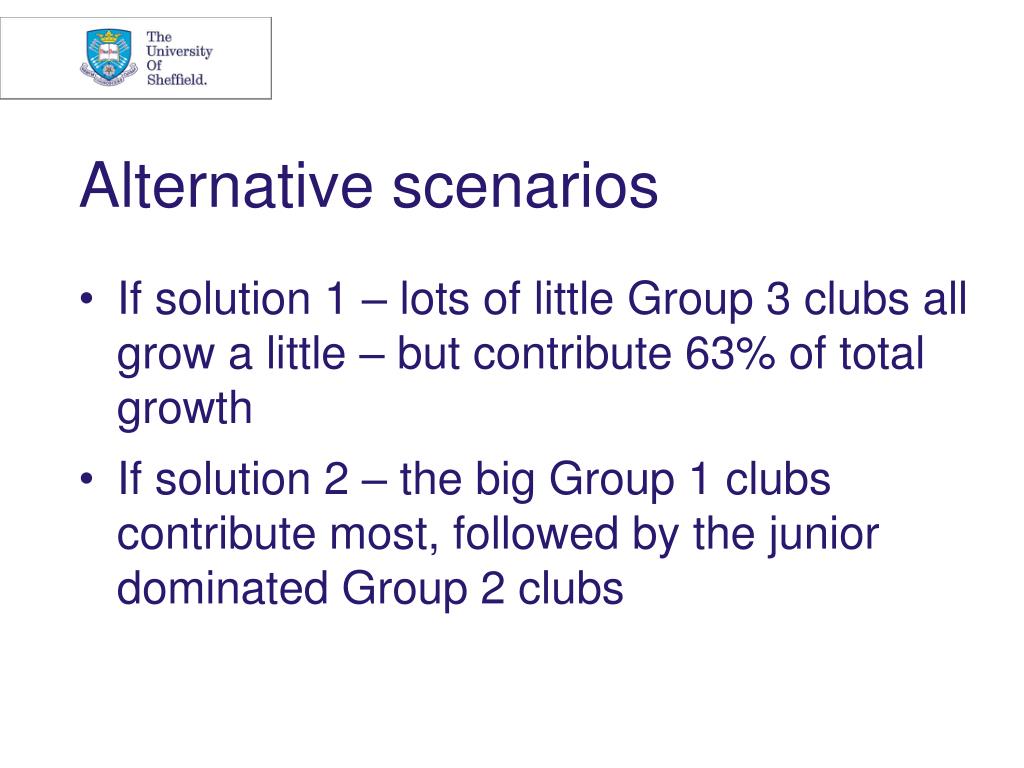 The University Of Sheffield.

Alternative scenarios

• If solution 1 – lots of little Group 3 clubs all grow a little – but contribute 63% of total growth

• If solution 2 – the big Group 1 clubs contribute most, followed by the junior dominated Group 2 clubs